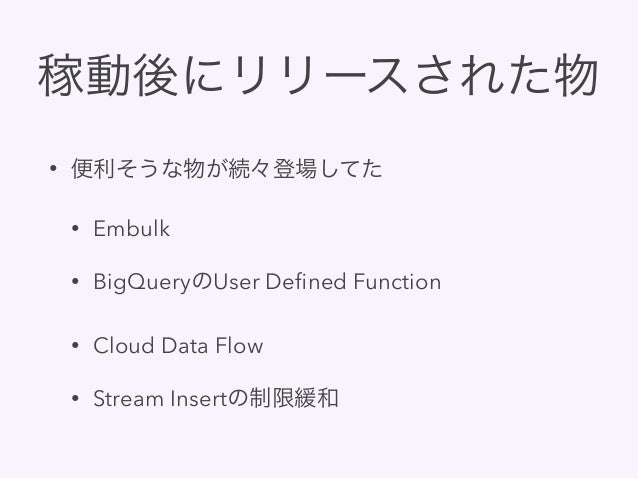 稼動後にリリースされた物

• 便利そうな物が続々登場してた

• Embulk

• BigQueryのUser Defined Function

• Cloud Data Flow

• Stream Insertの制限緩和